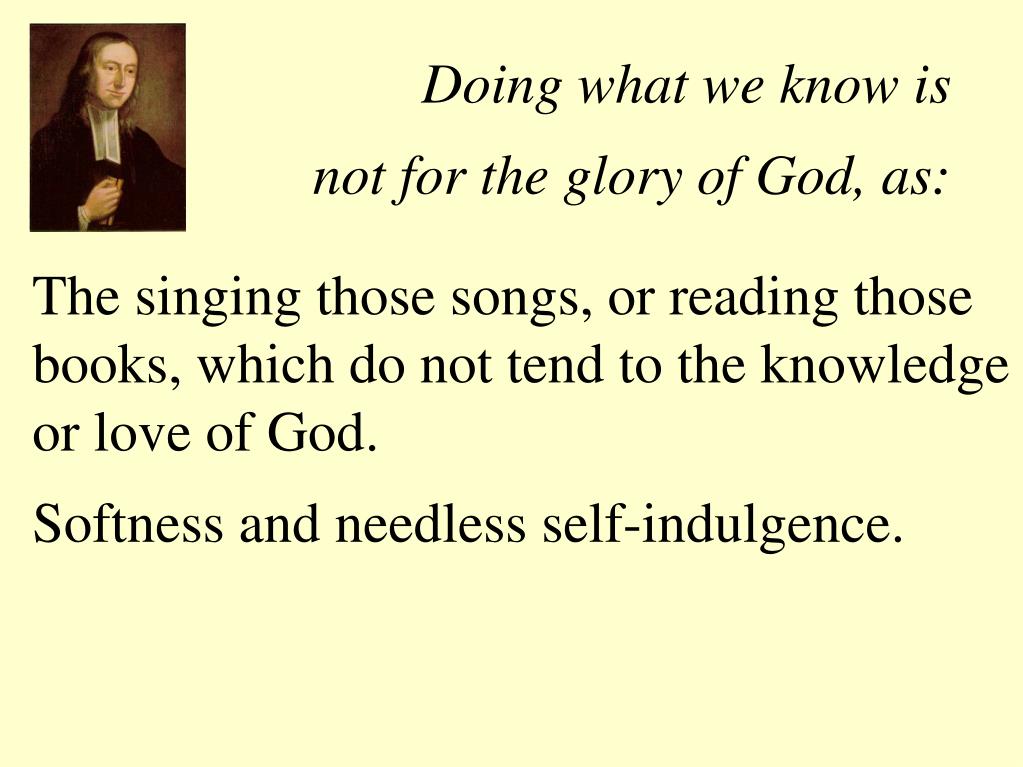 Doing what we know is not for the glory of God, as:

The singing those songs, or reading those books, which do not tend to the knowledge or love of God.

Softness and needless self-indulgence.